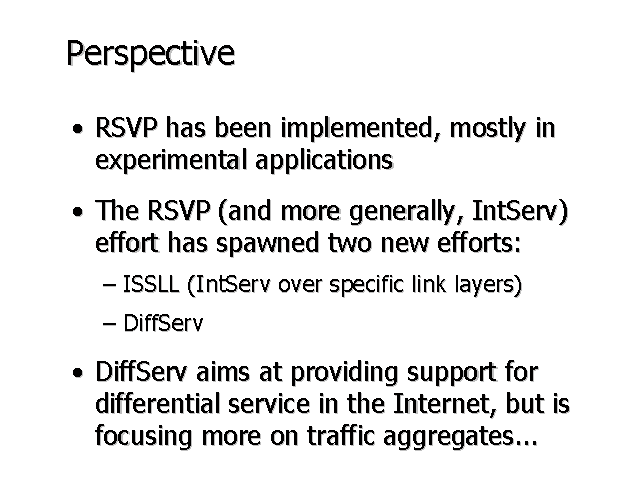 Perspective

• RSVP has been implemented, mostly in experimental applications

• The RSVP (and more generally, IntServ) effort has spawned two new efforts:

– ISSLL (IntServ over specific link layers)

– DiffServ

• DiffServ aims at providing support for differential service in the Internet, but is focusing more on traffic aggregates...